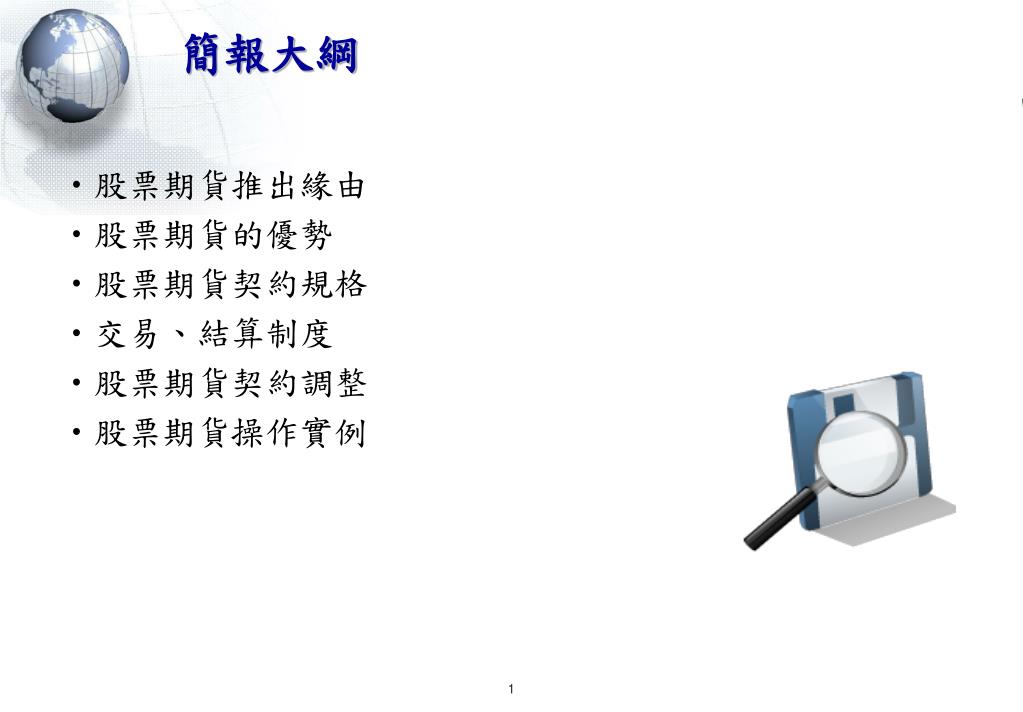 簡報大綱

• 股票期貨推出緣由
• 股票期貨的優勢
• 股票期貨契約規格
• 交易、結算制度
• 股票期貨契約調整
• 股票期貨操作實例

1